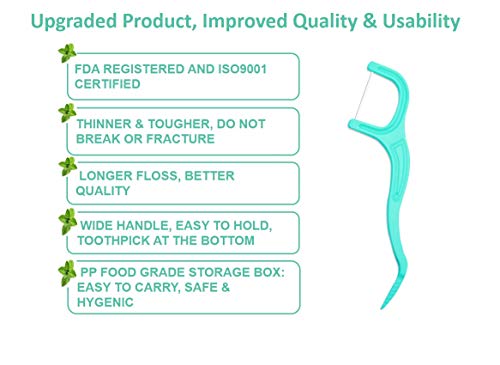 Upgraded Product, Improved Quality & Usability

FDA REGISTERED AND ISO9001 CERTIFIED

THINNER & TOUGHER, DO NOT BREAK OR FRACTURE

LONGER FLOSS, BETTER QUALITY

WIDE HANDLE, EASY TO HOLD, TOOTHPICK AT THE BOTTOM

PP FOOD GRADE STORAGE BOX: EASY TO CARRY, SAFE & HYGENIC